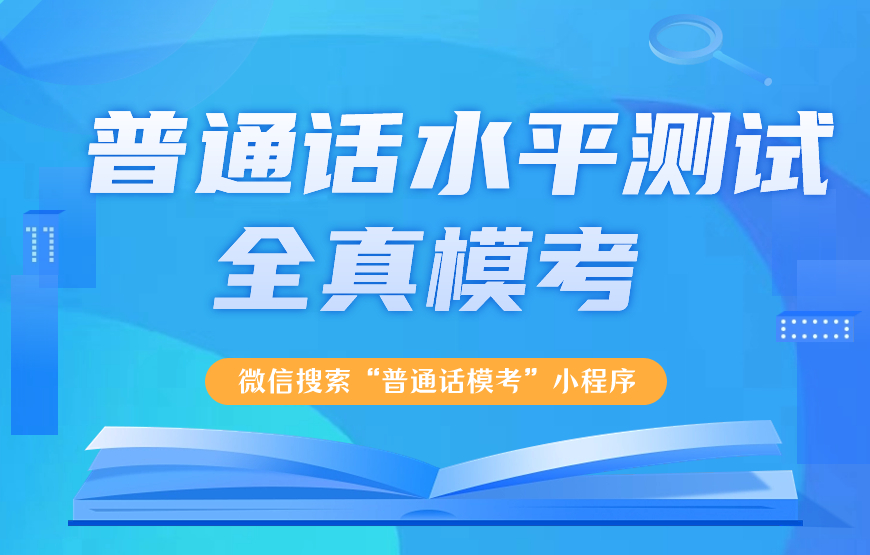 普通话水平测试
全真模考

微信搜索“普通话模考”小程序